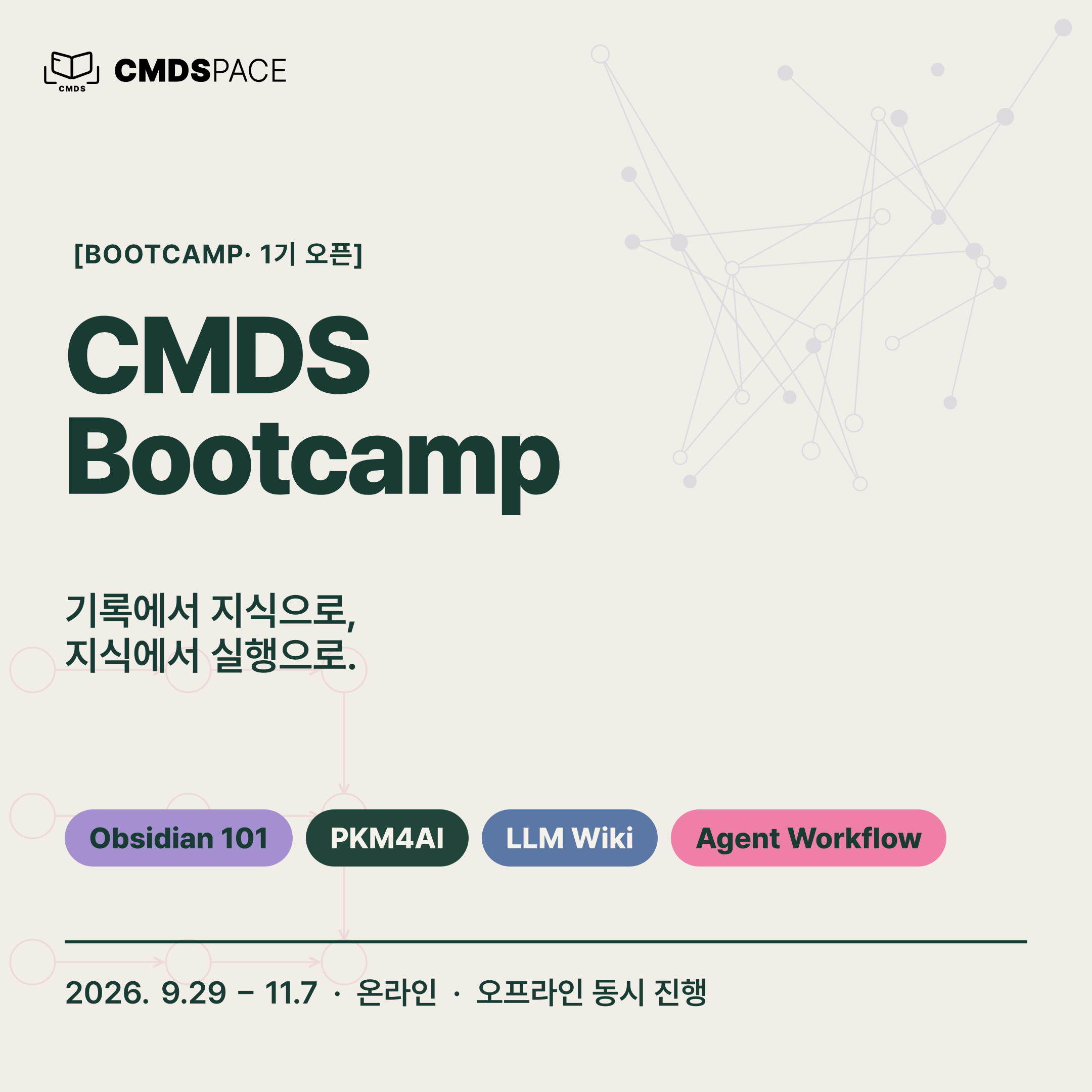 CMDS
CMDSPACE

[BOOTCAMP· 1기 오픈]

CMDS
Bootcamp

기록에서 지식으로,
지식에서 실행으로.

Obsidian 101
PKM4AI
LLM Wiki
Agent Workflow

2026. 9.29 – 11.7 · 온라인 · 오프라인 동시 진행